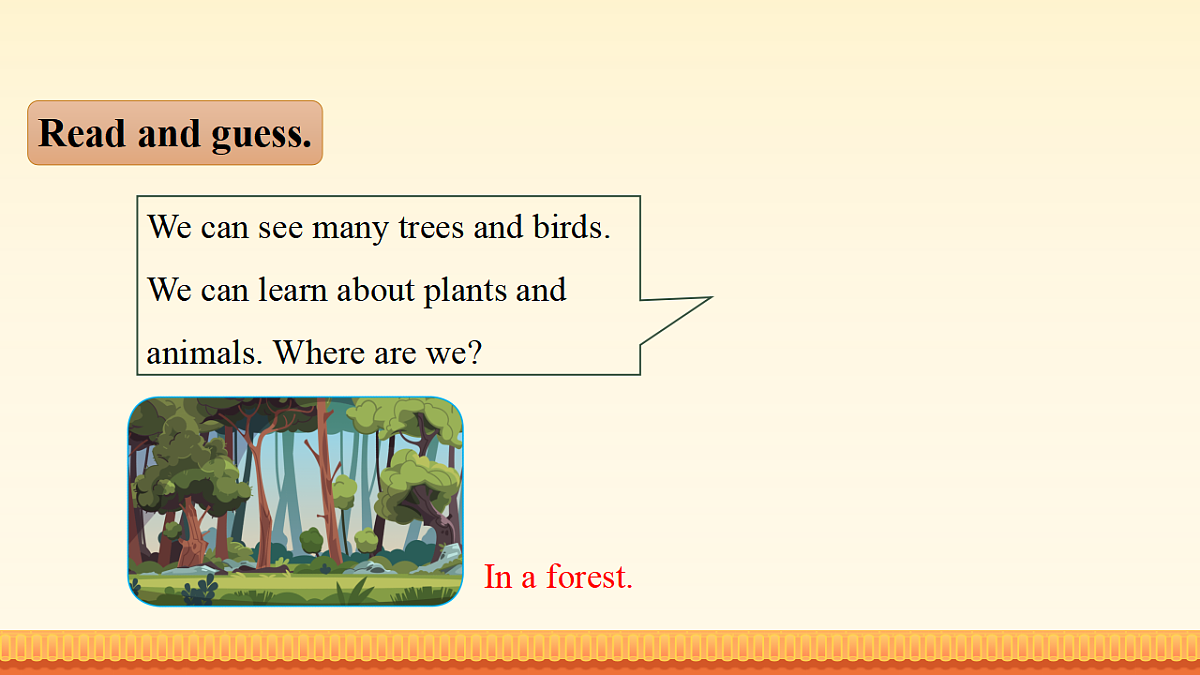 Read and guess.

We can see many trees and birds. We can learn about plants and animals. Where are we?

In a forest.